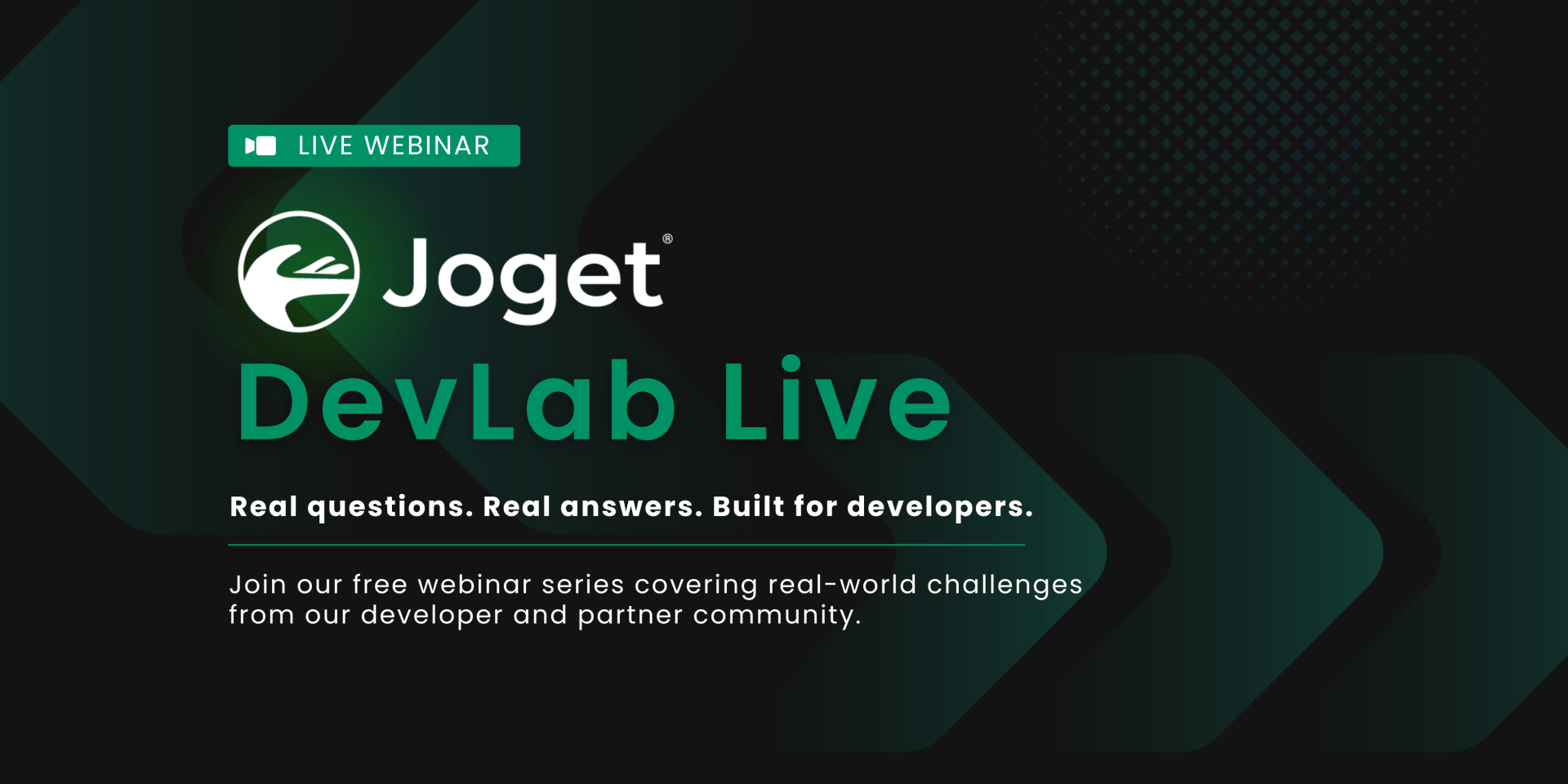 LIVE WEBINAR

Joget®

DevLab Live

Real questions. Real answers. Built for developers.

Join our free webinar series covering real-world challenges from our developer and partner community.